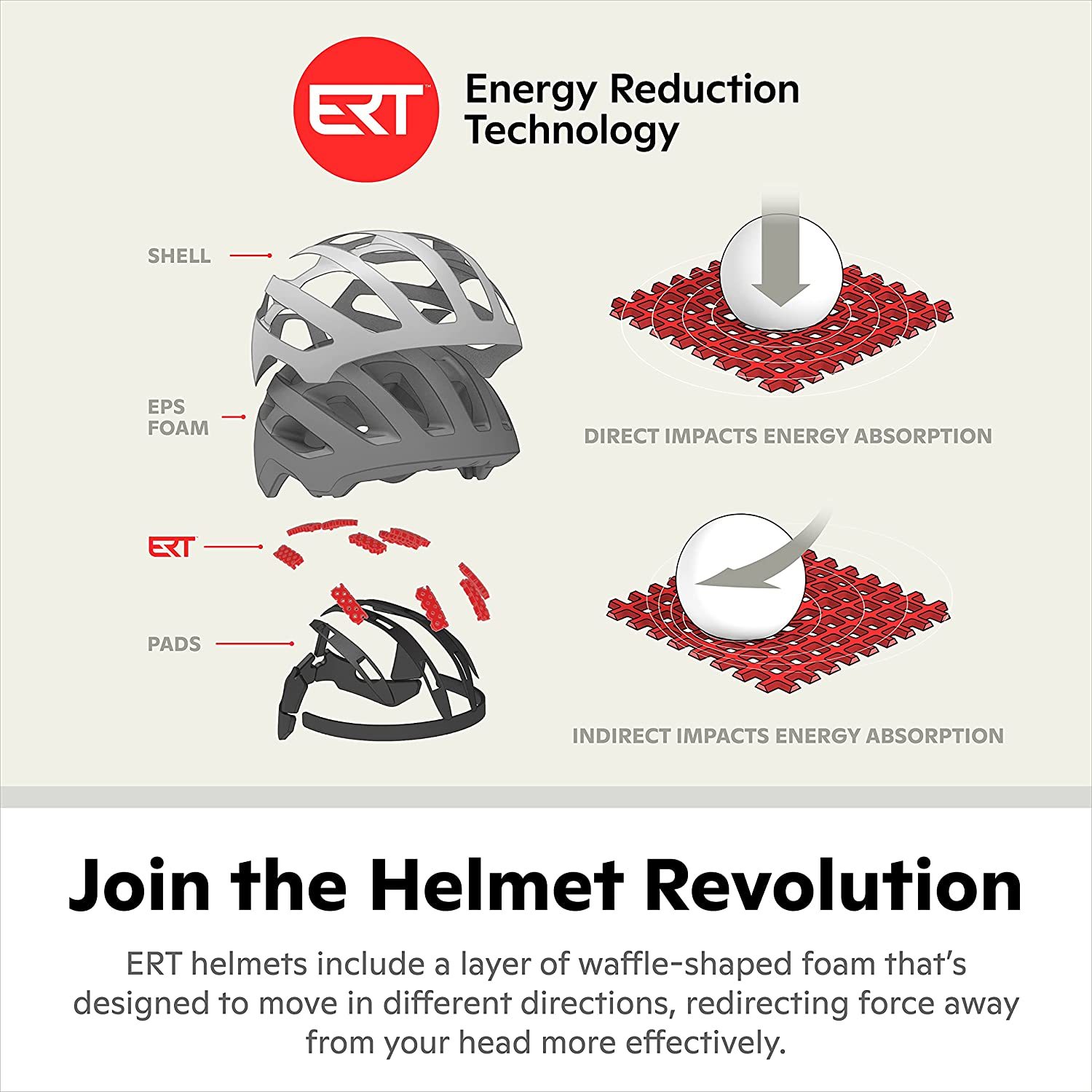 ERT™ Energy Reduction Technology

SHELL

EPS FOAM

ERT

PADS

DIRECT IMPACTS ENERGY ABSORPTION

INDIRECT IMPACTS ENERGY ABSORPTION

Join the Helmet Revolution

ERT helmets include a layer of waffle-shaped foam that's designed to move in different directions, redirecting force away from your head more effectively.